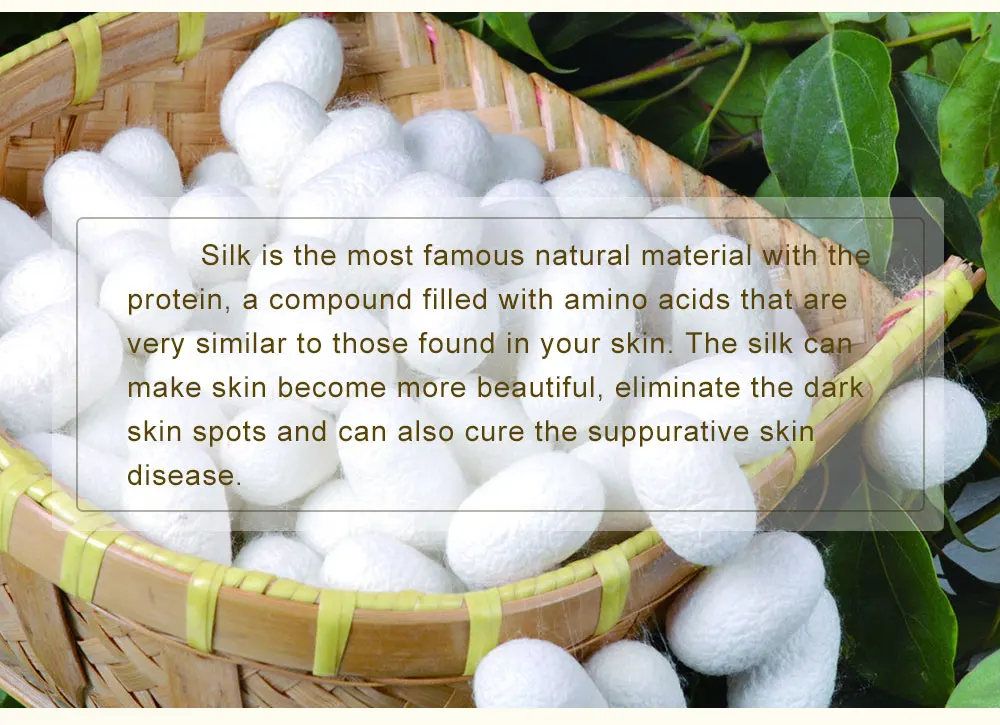 Silk is the most famous natural material with the protein, a compound filled with amino acids that are very similar to those found in your skin. The silk can make skin become more beautiful, eliminate the dark skin spots and can also cure the suppurative skin disease.